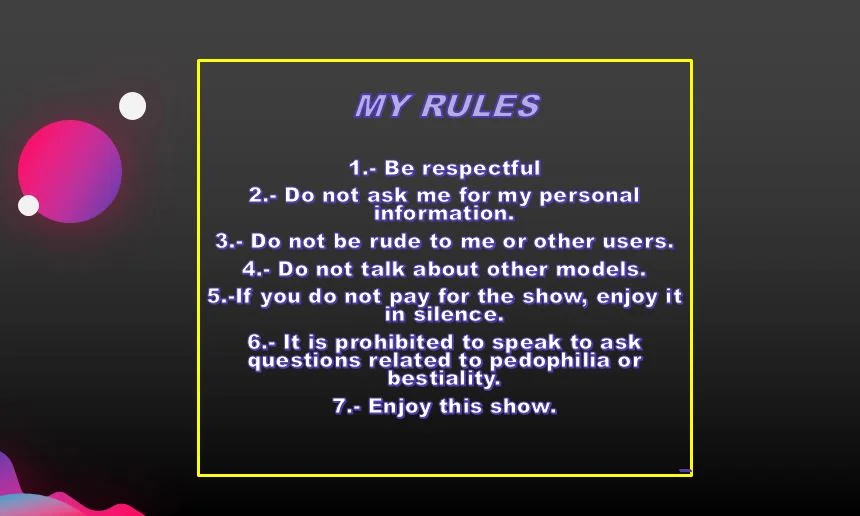 MY RULES

1.- Be respectful

2.- Do not ask me for my personal information.

3.- Do not be rude to me or other users.

4.- Do not talk about other models.

5.-If you do not pay for the show, enjoy it in silence.

6.- It is prohibited to speak to ask questions related to pedophilia or bestiality.

7.- Enjoy this show.